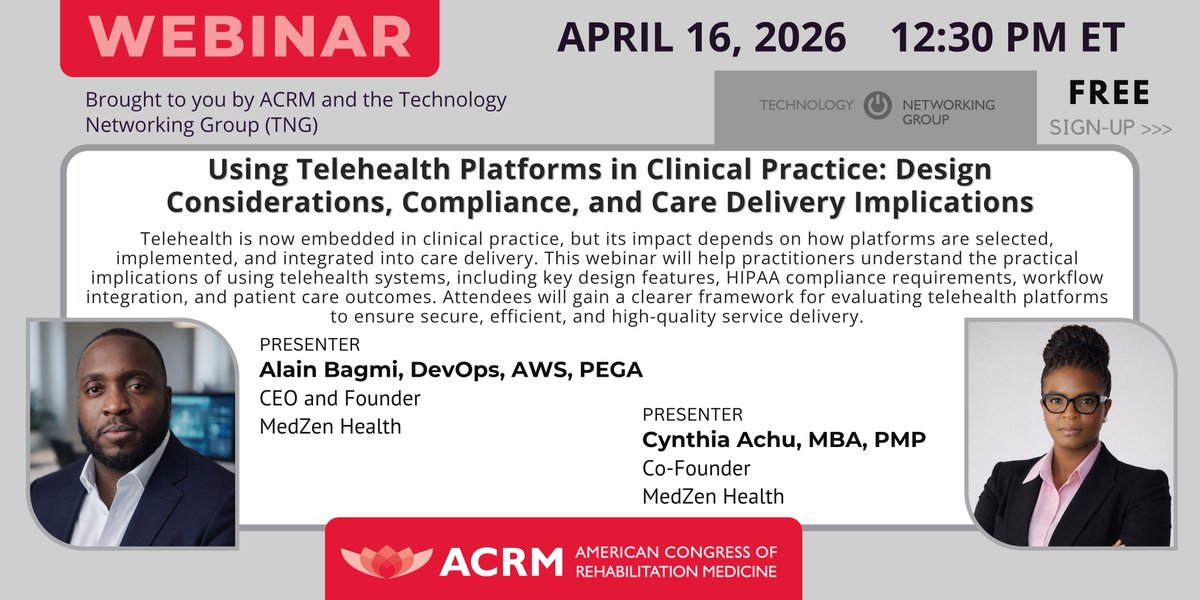 WEBINAR

APRIL 16, 2026 12:30 PM ET

Brought to you by ACRM and the Technology Networking Group (TNG)

TECHNOLOGY NETWORKING GROUP

FREE
SIGN-UP >>>

Using Telehealth Platforms in Clinical Practice: Design Considerations, Compliance, and Care Delivery Implications

Telehealth is now embedded in clinical practice, but its impact depends on how platforms are selected, implemented, and integrated into care delivery. This webinar will help practitioners understand the practical implications of using telehealth systems, including key design features, HIPAA compliance requirements, workflow integration, and patient care outcomes. Attendees will gain a clearer framework for evaluating telehealth platforms to ensure secure, efficient, and high-quality service delivery.

PRESENTER
Alain Bagmi, DevOps, AWS, PEGA
CEO and Founder
MedZen Health

PRESENTER
Cynthia Achu, MBA, PMP
Co-Founder
MedZen Health

ACRM AMERICAN CONGRESS OF REHABILITATION MEDICINE